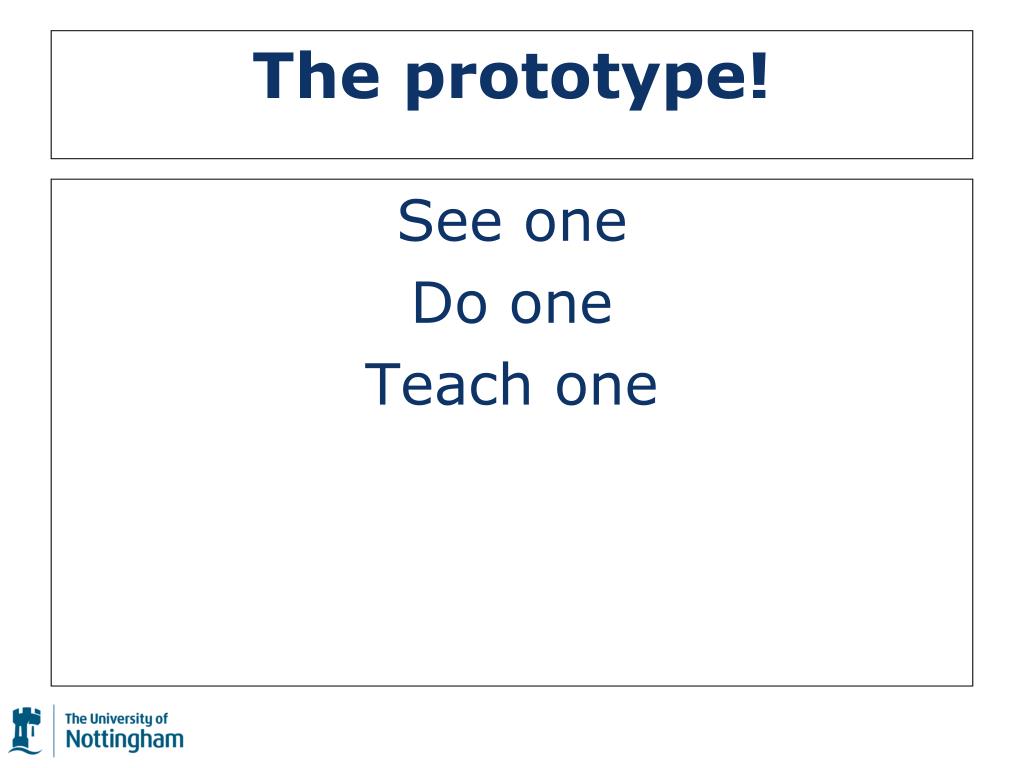 The prototype!

See one
Do one
Teach one

The University of
Nottingham